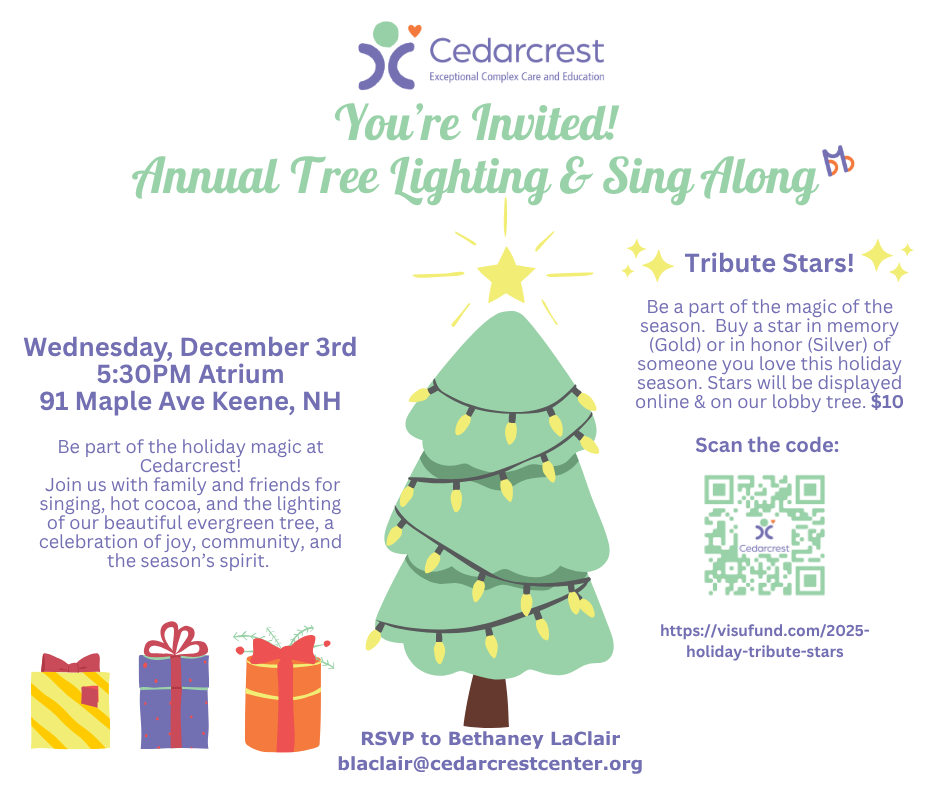 Cedarcrest
Exceptional Complex Care and Education

You're Invited!
Annual Tree Lighting & Sing Along

Wednesday, December 3rd
5:30PM Atrium
91 Maple Ave Keene, NH

Be part of the holiday magic at Cedarcrest!
Join us with family and friends for singing, hot cocoa, and the lighting of our beautiful evergreen tree, a celebration of joy, community, and the season's spirit.

Tribute Stars!

Be a part of the magic of the season. Buy a star in memory (Gold) or in honor (Silver) of someone you love this holiday season. Stars will be displayed online & on our lobby tree. $10

Scan the code:

Cedarcrest

https://visufund.com/2025-holiday-tribute-stars

RSVP to Bethaney LaClair
blaclair@cedarcrestcenter.org